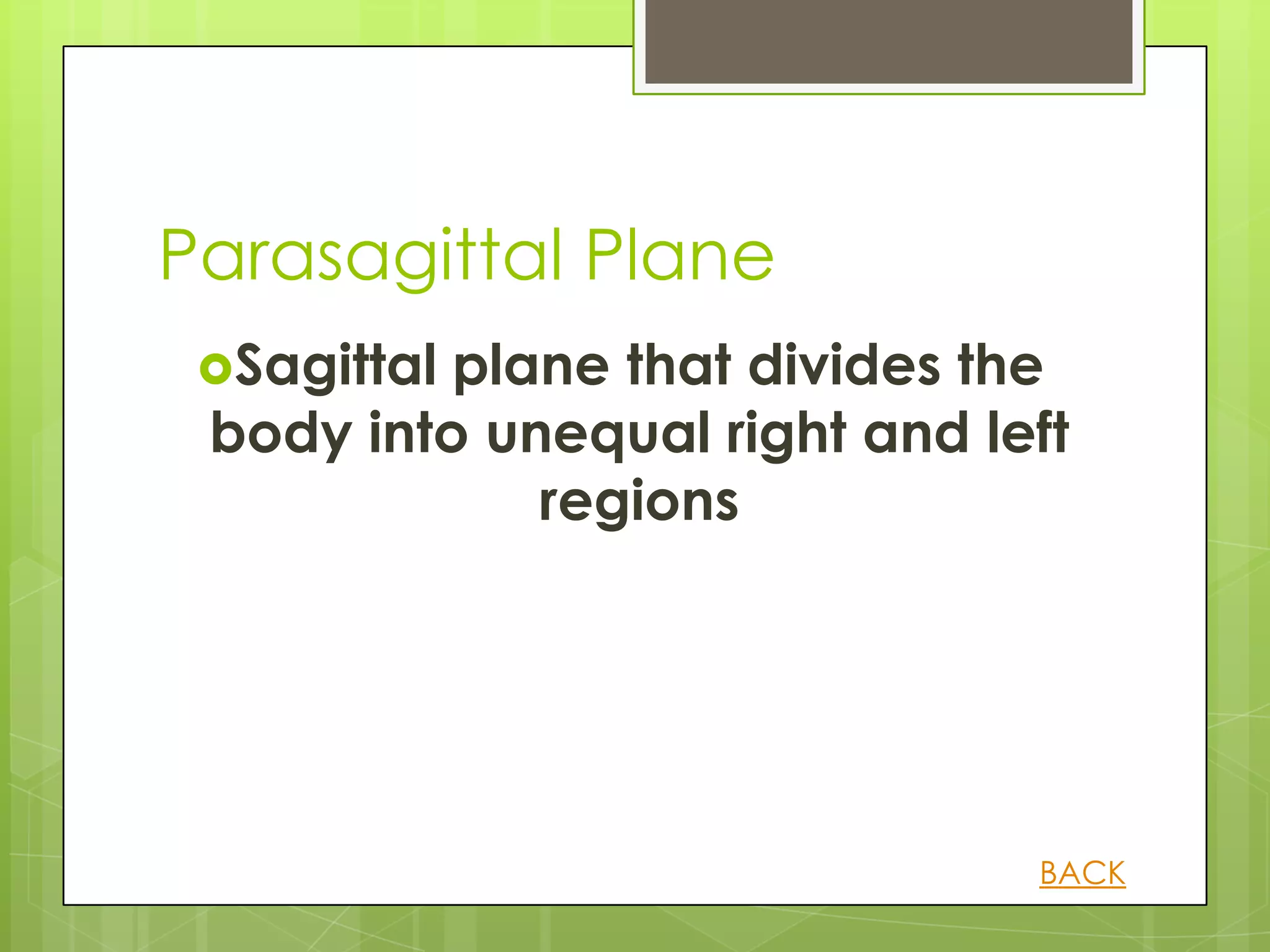 Parasagittal Plane

Sagittal plane that divides the body into unequal right and left regions

BACK